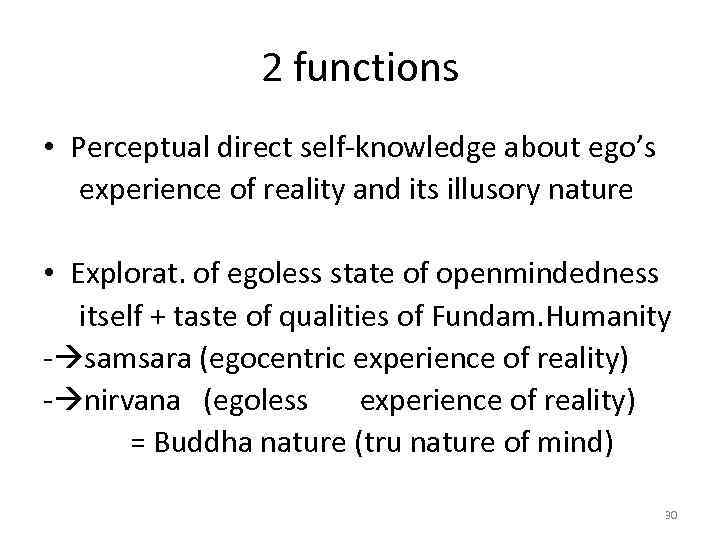 2 functions

• Perceptual direct self-knowledge about ego's experience of reality and its illusory nature

• Explorat. of egoless state of openmindedness itself + taste of qualities of Fundam.Humanity
-→samsara (egocentric experience of reality)
-→nirvana (egoless experience of reality)
= Buddha nature (tru nature of mind)

30